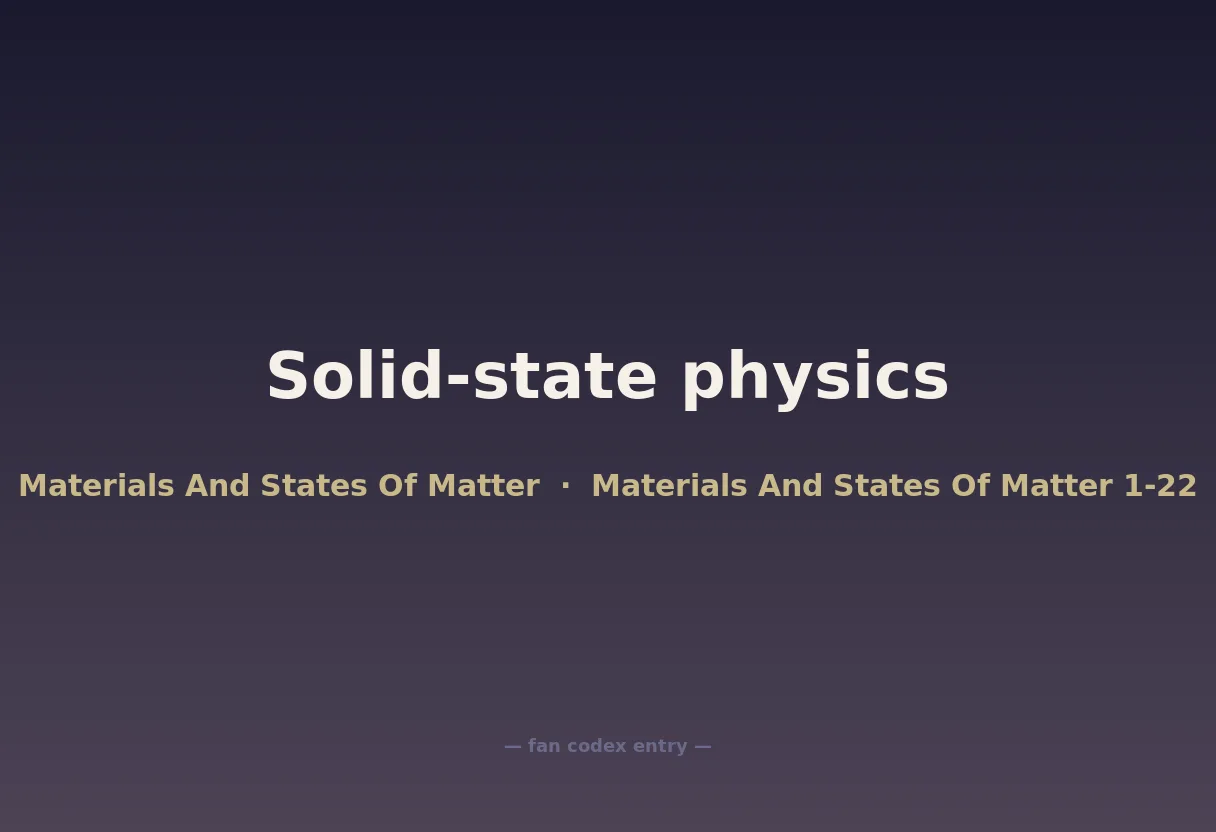 Solid-state physics

Materials And States Of Matter · Materials And States Of Matter 1-22

— fan codex entry —